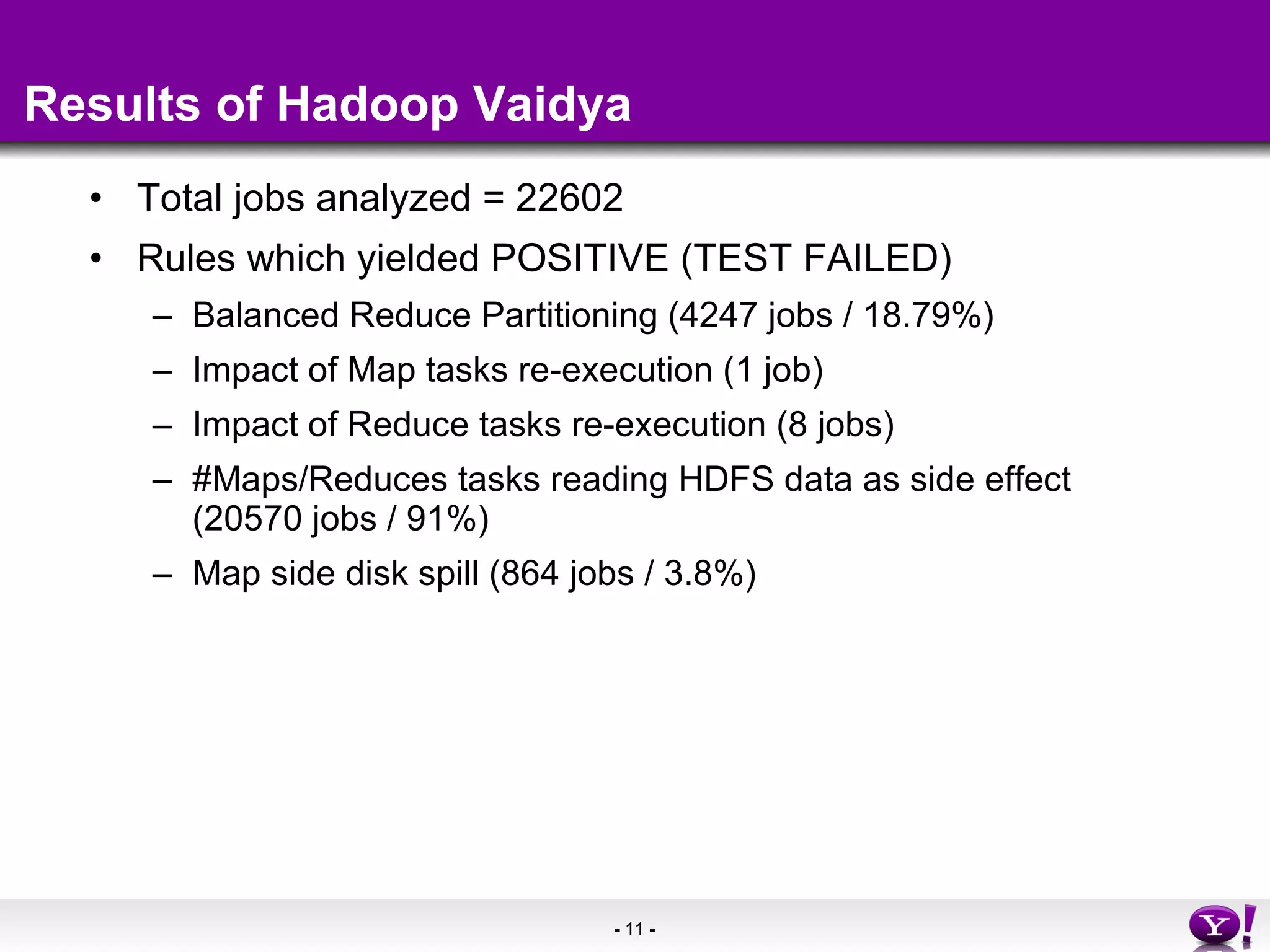 Results of Hadoop Vaidya

• Total jobs analyzed = 22602

• Rules which yielded POSITIVE (TEST FAILED)

– Balanced Reduce Partitioning (4247 jobs / 18.79%)

– Impact of Map tasks re-execution (1 job)

– Impact of Reduce tasks re-execution (8 jobs)

– #Maps/Reduces tasks reading HDFS data as side effect (20570 jobs / 91%)

– Map side disk spill (864 jobs / 3.8%)

- 11 -

Y!